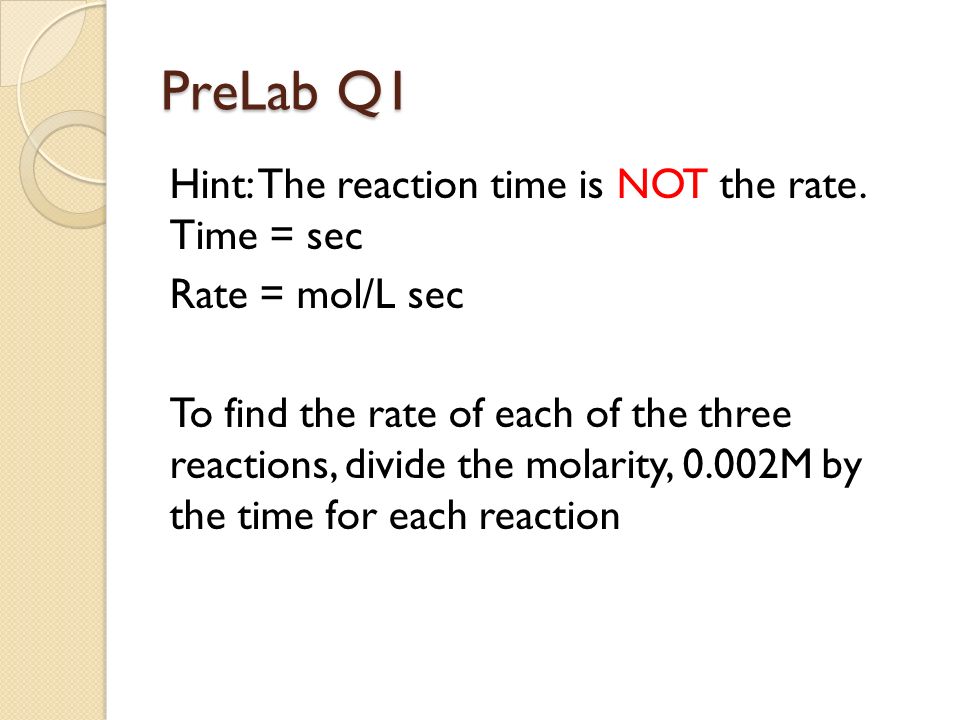 PreLab Q1

Hint: The reaction time is NOT the rate. Time = sec

Rate = mol/L sec

To find the rate of each of the three reactions, divide the molarity, 0.002M by the time for each reaction